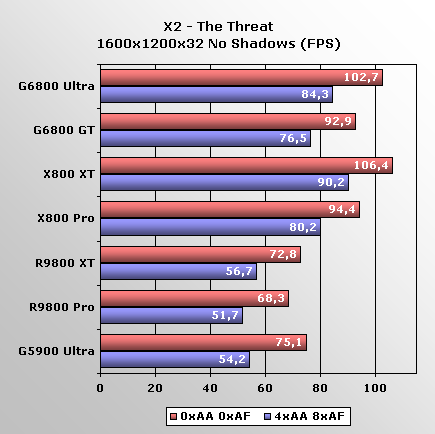 X2 - The Threat
1600x1200x32 No Shadows (FPS)

G6800 Ultra
102,7
84,3

G6800 GT
92,9
76,5

X800 XT
106,4
90,2

X800 Pro
94,4
80,2

R9800 XT
72,8
56,7

R9800 Pro
68,3
51,7

G5900 Ultra
75,1
54,2

0
20
40
60
80
100

0xAA 0xAF
4xAA 8xAF